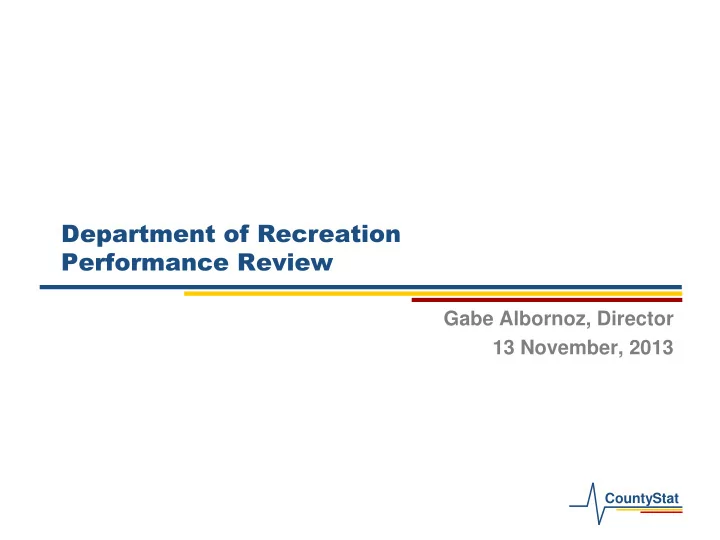 Department of Recreation
Performance Review

Gabe Albornoz, Director
13 November, 2013

CountyStat